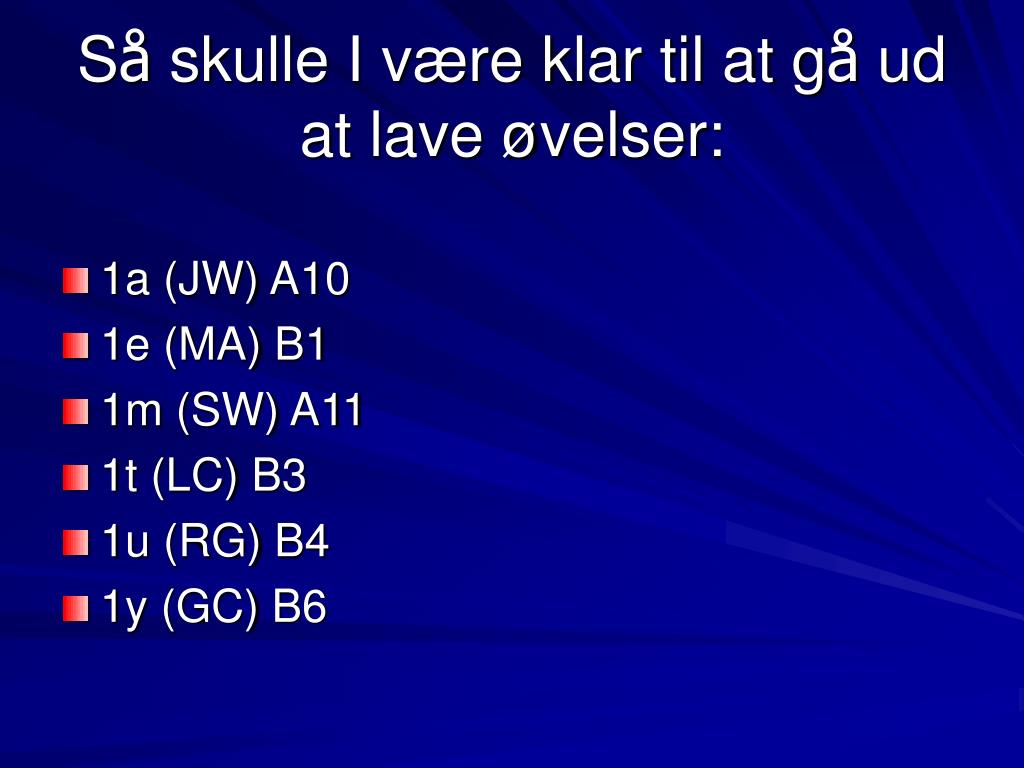 Så skulle I være klar til at gå ud at lave øvelser:

1a (JW) A10
1e (MA) B1
1m (SW) A11
1t (LC) B3
1u (RG) B4
1y (GC) B6